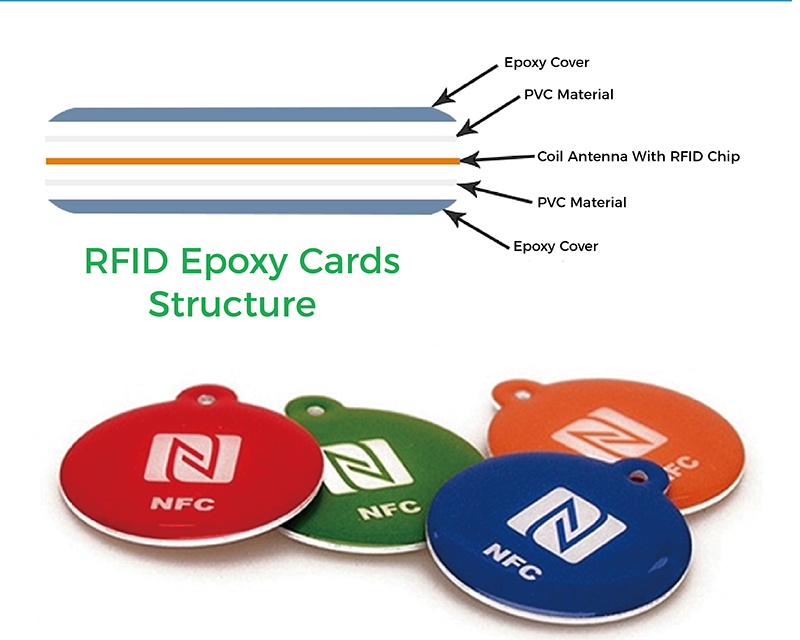 Epoxy Cover
PVC Material
Coil Antenna With RFID Chip
PVC Material
Epoxy Cover

RFID Epoxy Cards Structure

NFC
NFC
NFC
NFC